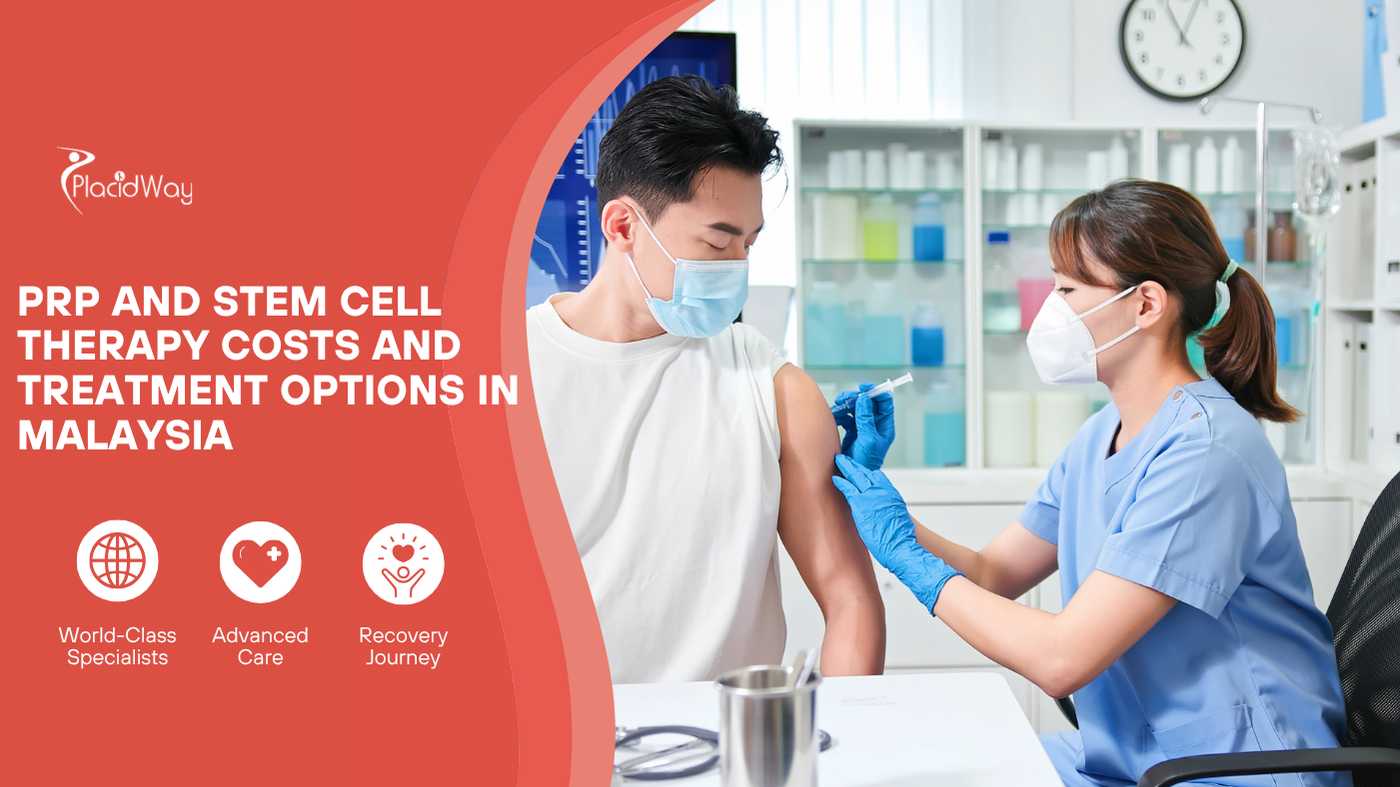 PlacidWay

PRP AND STEM CELL THERAPY COSTS AND TREATMENT OPTIONS IN MALAYSIA

World-Class Specialists

Advanced Care

Recovery Journey